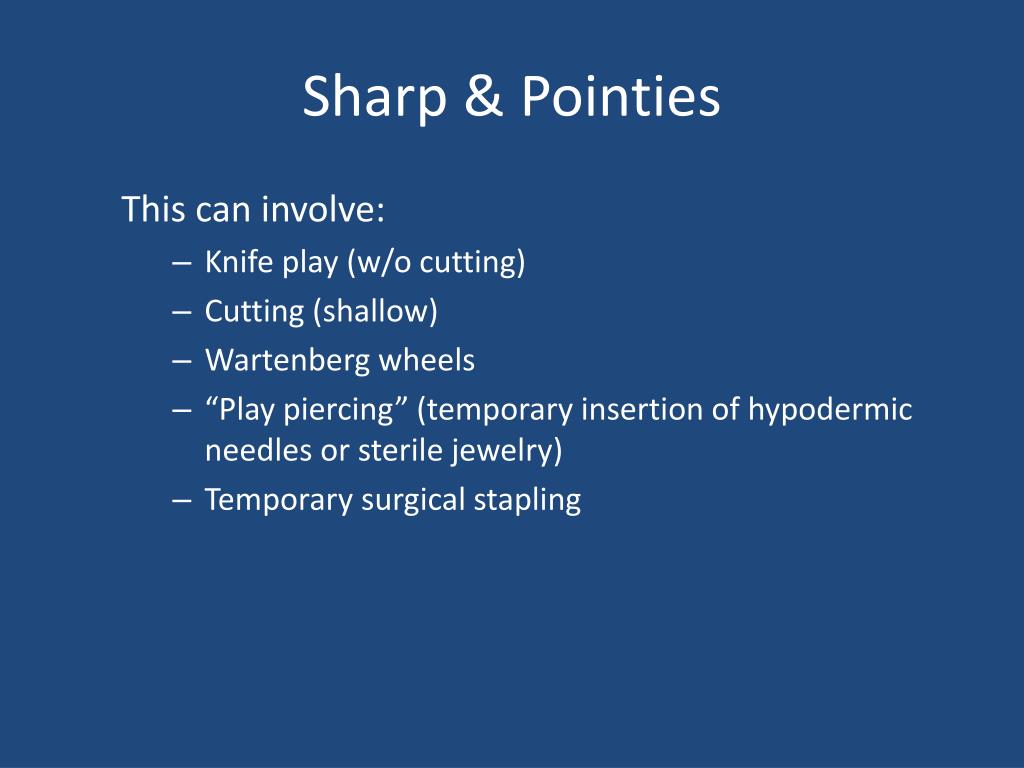 Sharp & Pointies

This can involve:
– Knife play (w/o cutting)
– Cutting (shallow)
– Wartenberg wheels
– “Play piercing” (temporary insertion of hypodermic needles or sterile jewelry)
– Temporary surgical stapling